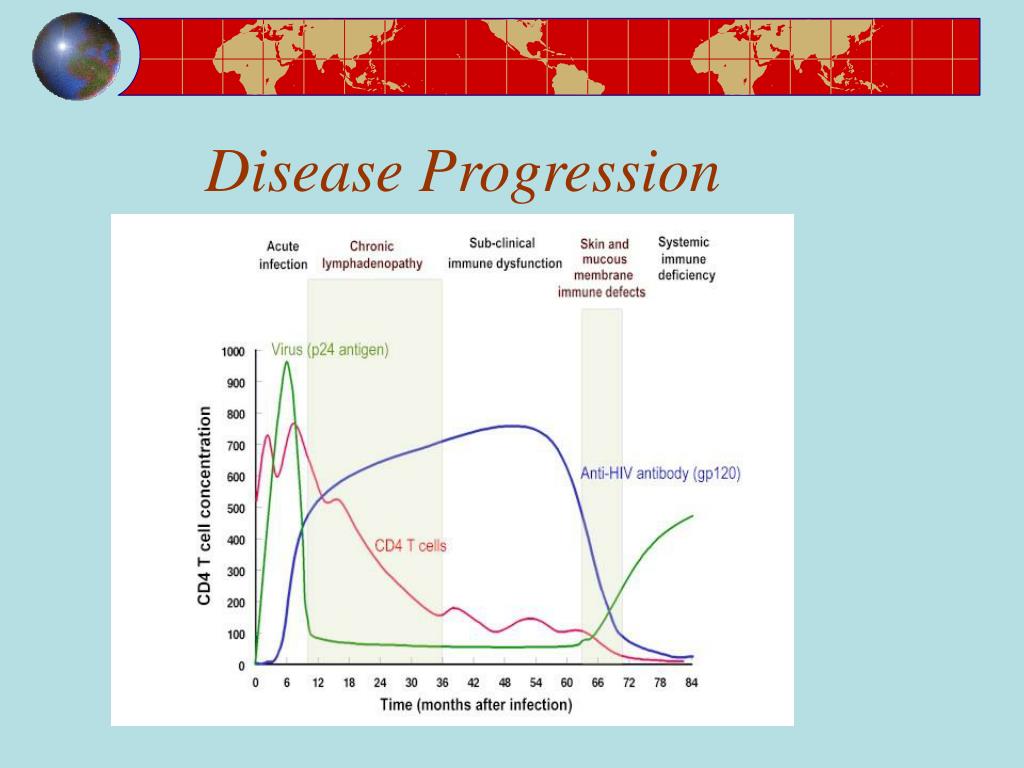 Disease Progression

Acute infection

Chronic lymphadenopathy

Sub-clinical immune dysfunction

Skin and mucous membrane immune defects

Systemic immune deficiency

Virus (p24 antigen)

Anti-HIV antibody (gp120)

CD4 T cells

CD4 T cell concentration

1000
900
800
700
600
500
400
300
200
100
0

0 6 12 18 24 30 36 42 48 54 60 66 72 78 84

Time (months after infection)